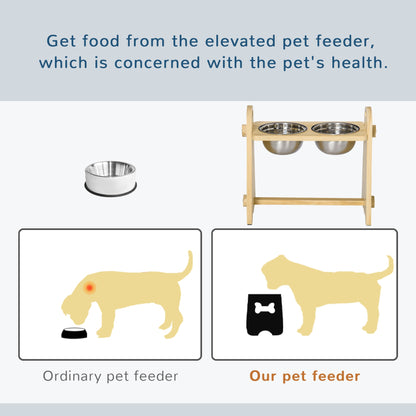 Get food from the elevated pet feeder, which is concerned with the pet's health.

Ordinary pet feeder

Our pet feeder